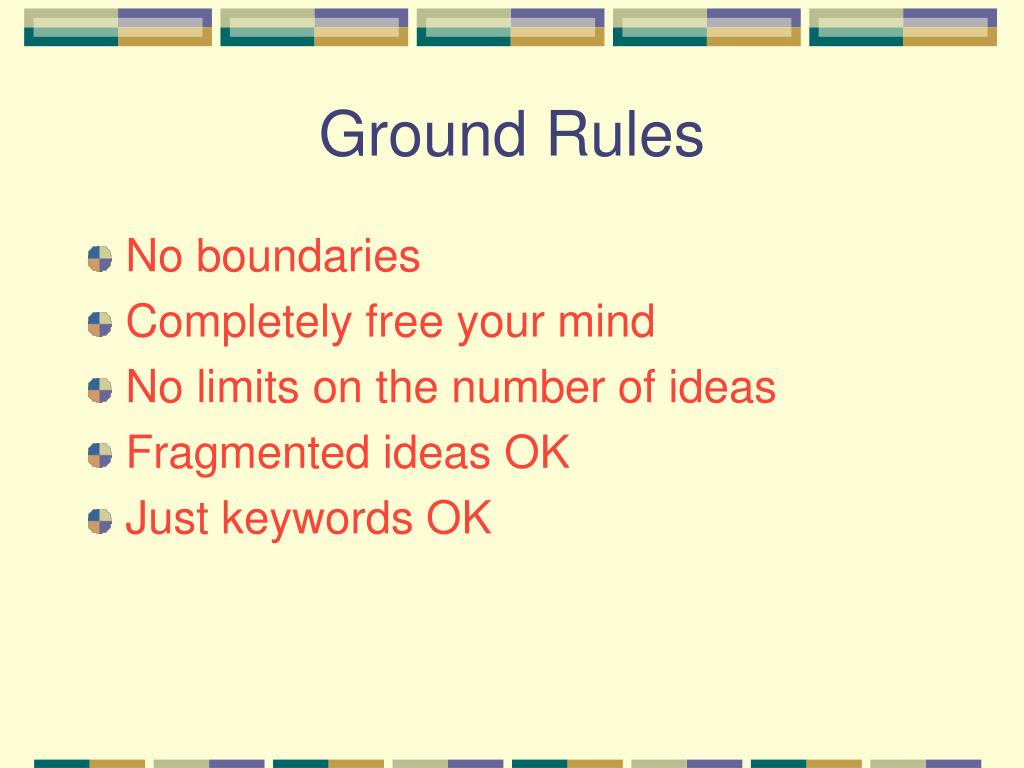 Ground Rules

No boundaries
Completely free your mind
No limits on the number of ideas
Fragmented ideas OK
Just keywords OK